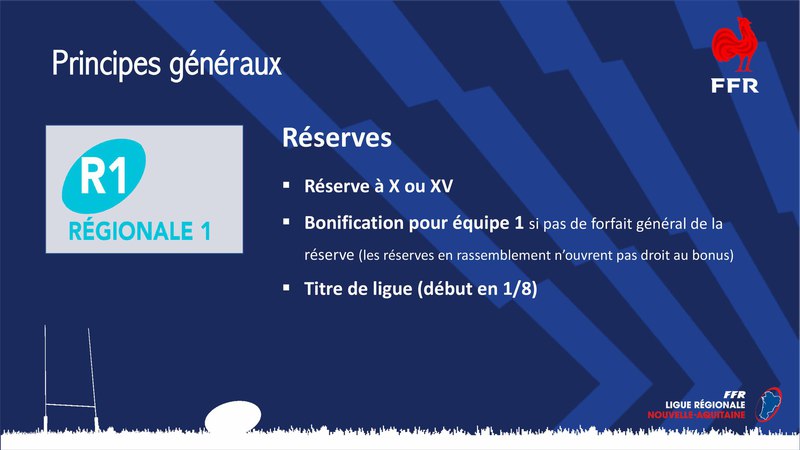 Principes généraux

FFR

R1
RÉGIONALE 1

Réserves

▪ Réserve à X ou XV

▪ Bonification pour équipe 1 si pas de forfait général de la réserve (les réserves en rassemblement n'ouvrent pas droit au bonus)

▪ Titre de ligue (début en 1/8)

FFR
LIGUE RÉGIONALE
NOUVELLE-AQUITAINE